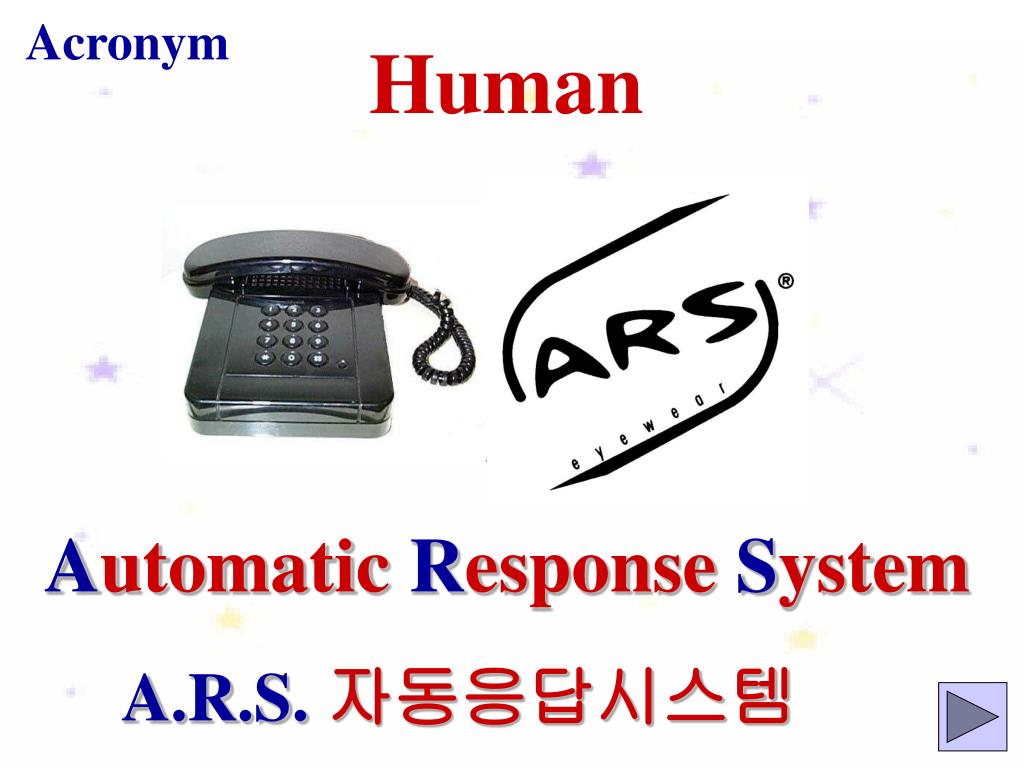 Acronym

Human

ARS®
eyewear

Automatic Response System

A.R.S. 자동응답시스템